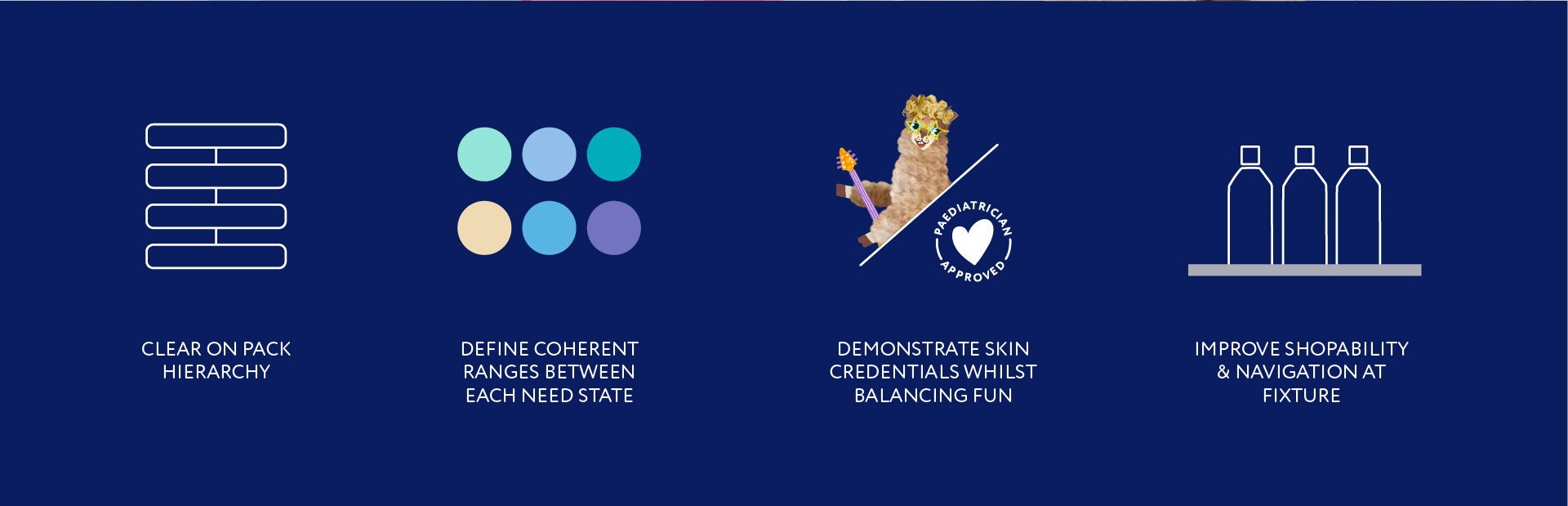 PAEDIATRICIAN APPROVED

CLEAR ON PACK HIERARCHY

DEFINE COHERENT RANGES BETWEEN EACH NEED STATE

DEMONSTRATE SKIN CREDENTIALS WHILST BALANCING FUN

IMPROVE SHOPABILITY & NAVIGATION AT FIXTURE